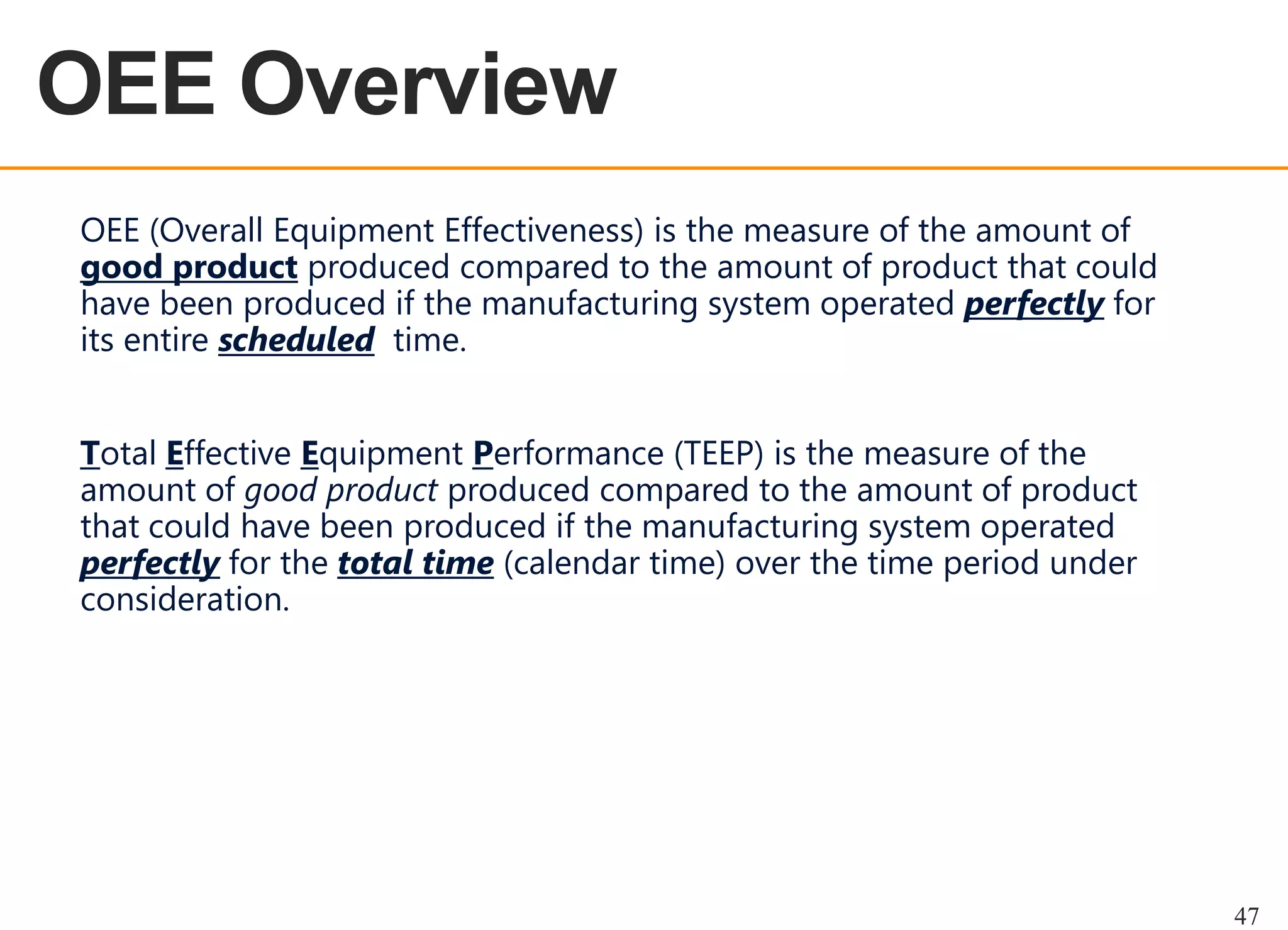 OEE Overview

OEE (Overall Equipment Effectiveness) is the measure of the amount of good product produced compared to the amount of product that could have been produced if the manufacturing system operated perfectly for its entire scheduled time.

Total Effective Equipment Performance (TEEP) is the measure of the amount of good product produced compared to the amount of product that could have been produced if the manufacturing system operated perfectly for the total time (calendar time) over the time period under consideration.

47